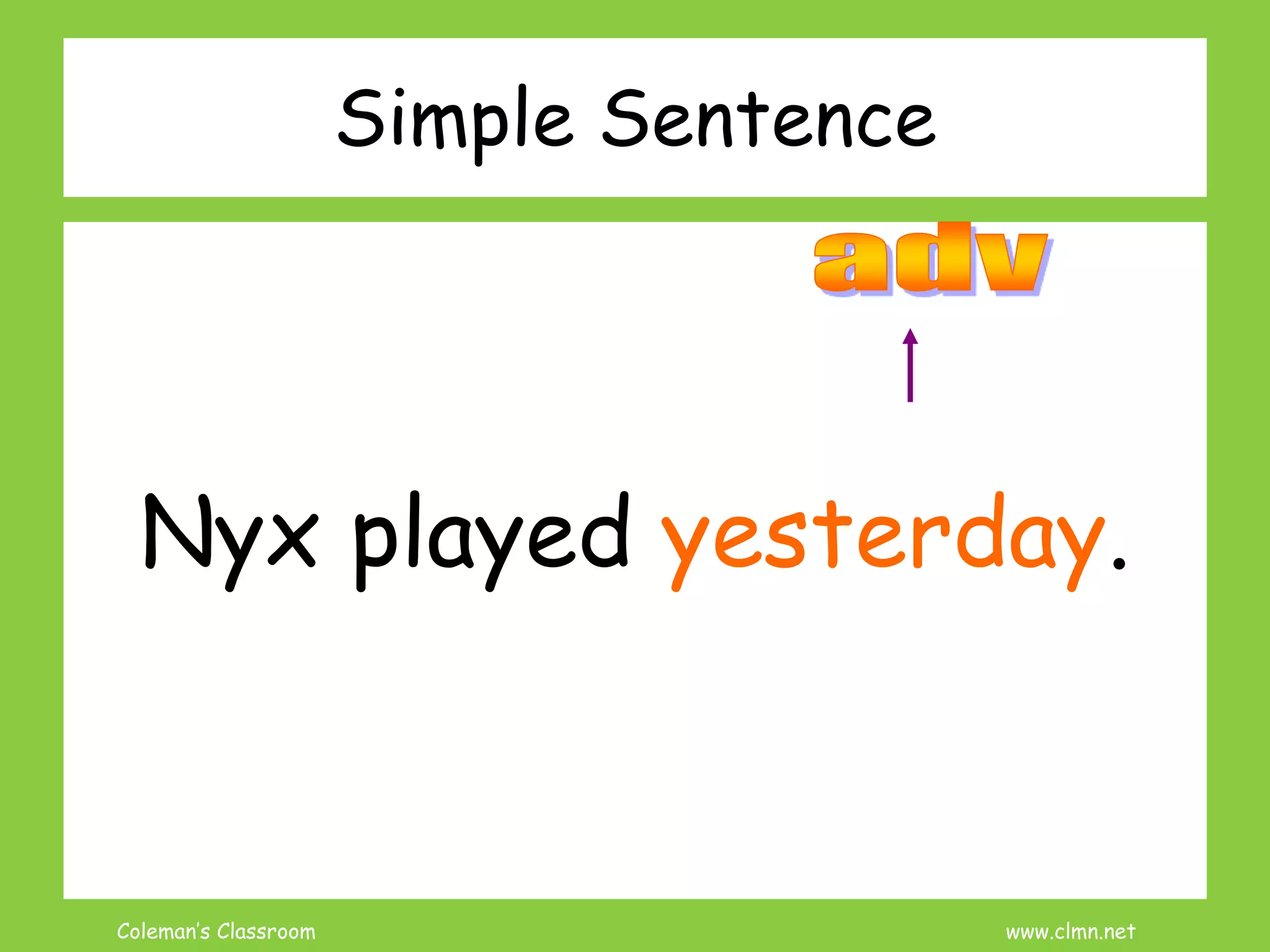 Simple Sentence

adv

Nyx played yesterday.

Coleman's Classroom

www.clmn.net